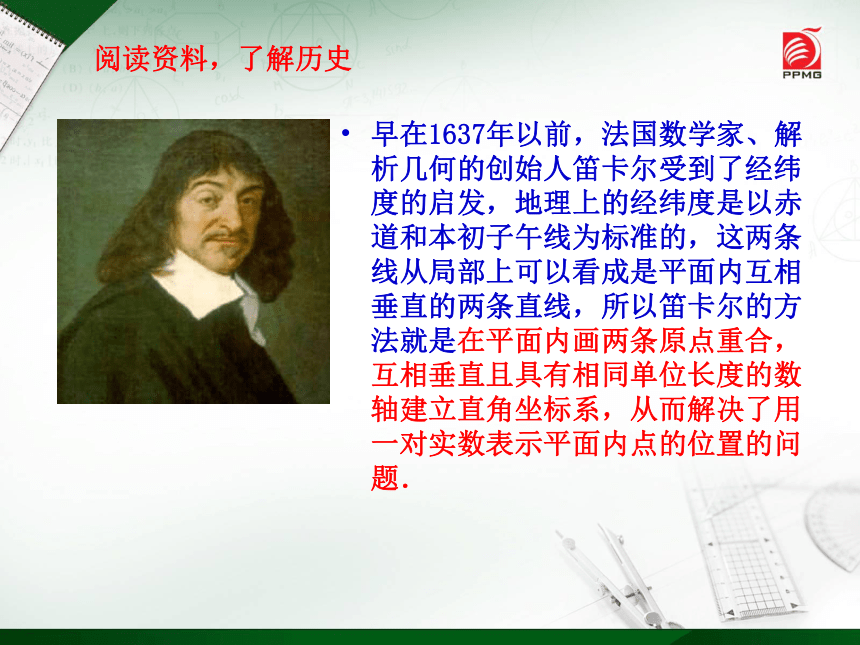 阅读资料，了解历史

PPMG

• 早在1637年以前，法国数学家、解析几何的创始人笛卡尔受到了经纬度的启发，地理上的经纬度是以赤道和本初子午线为标准的，这两条线从局部上可以看成是平面内互相垂直的两条直线，所以笛卡尔的方法就是在平面内画两条原点重合，互相垂直且具有相同单位长度的数轴建立直角坐标系，从而解决了用一对实数表示平面内点的位置的问题.